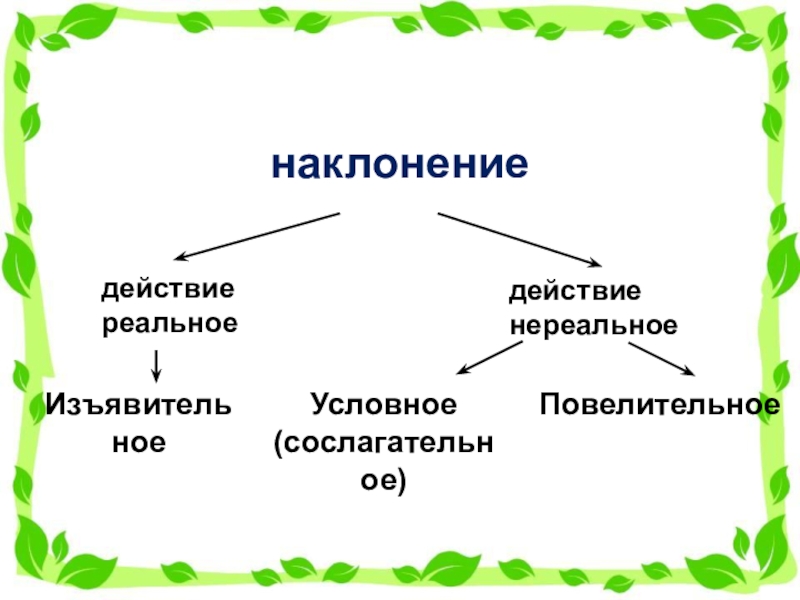 наклонение

действие реальное

действие нереальное

Изъявительное

Условное (сослагательное)

Повелительное